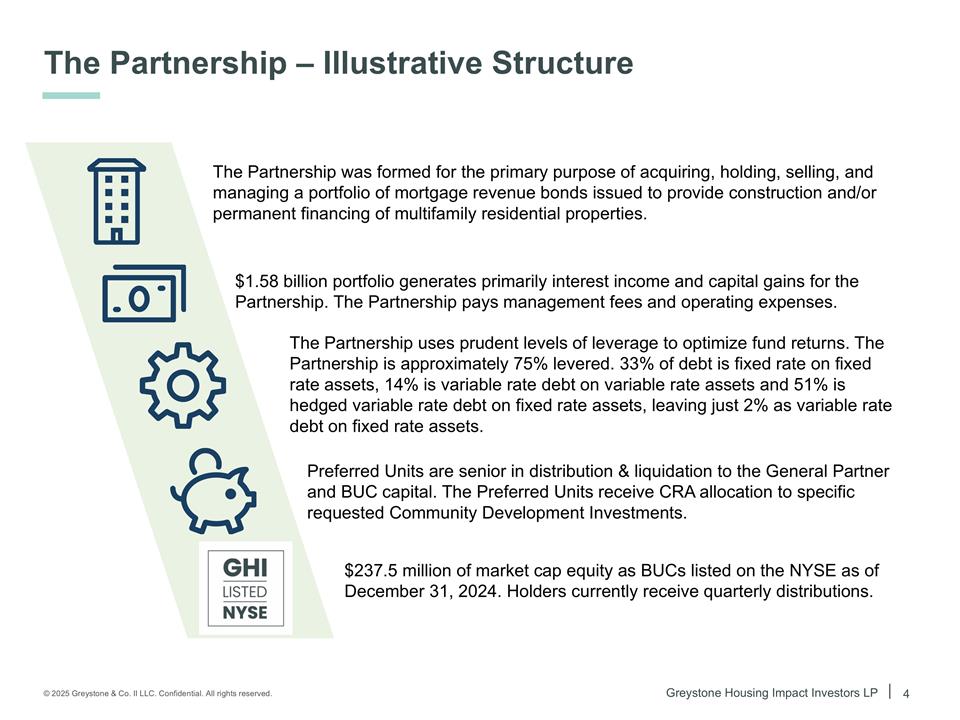 The Partnership – Illustrative Structure

The Partnership was formed for the primary purpose of acquiring, holding, selling, and managing a portfolio of mortgage revenue bonds issued to provide construction and/or permanent financing of multifamily residential properties.

$1.58 billion portfolio generates primarily interest income and capital gains for the Partnership. The Partnership pays management fees and operating expenses.

The Partnership uses prudent levels of leverage to optimize fund returns. The Partnership is approximately 75% levered. 33% of debt is fixed rate on fixed rate assets, 14% is variable rate debt on variable rate assets and 51% is hedged variable rate debt on fixed rate assets, leaving just 2% as variable rate debt on fixed rate assets.

Preferred Units are senior in distribution & liquidation to the General Partner and BUC capital. The Preferred Units receive CRA allocation to specific requested Community Development Investments.

GHI
LISTED
NYSE

$237.5 million of market cap equity as BUCs listed on the NYSE as of December 31, 2024. Holders currently receive quarterly distributions.

© 2025 Greystone & Co. II LLC. Confidential. All rights reserved.

Greystone Housing Impact Investors LP | 4